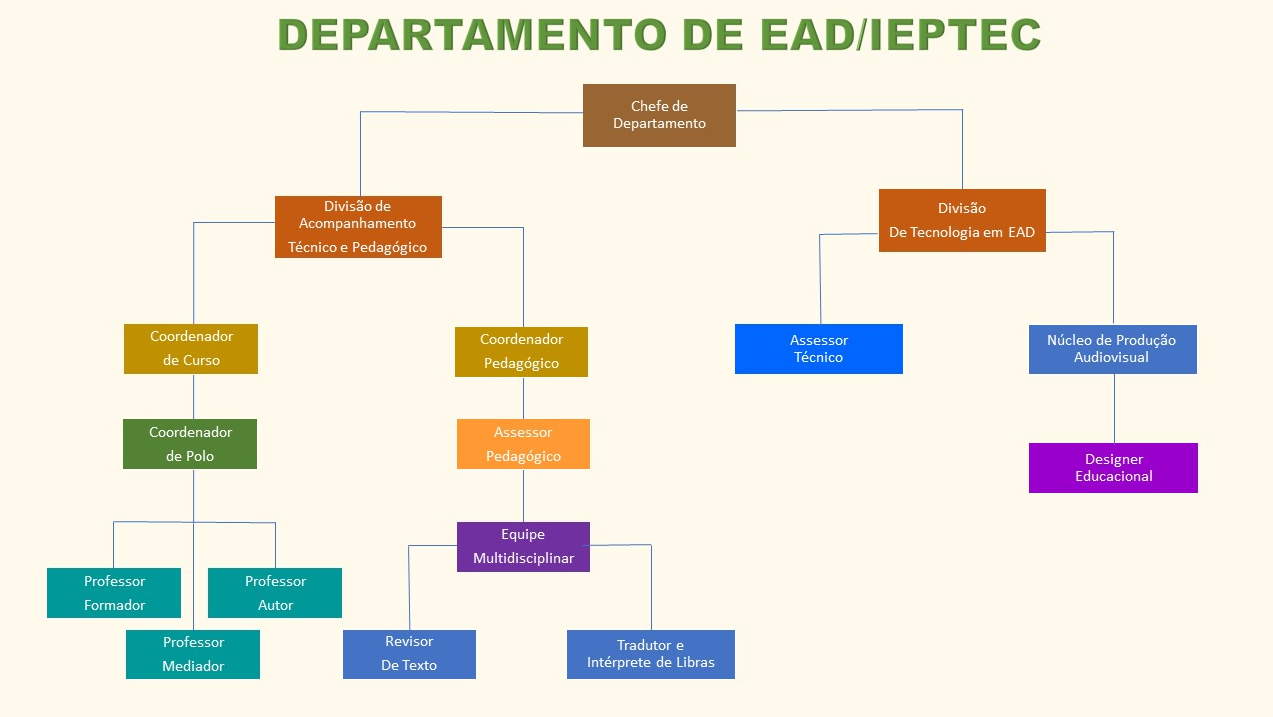 DEPARTAMENTO DE EAD/IEPTEC

Chefe de Departamento

Divisão de Acompanhamento Técnico e Pedagógico

Divisão De Tecnologia em EAD

Coordenador de Curso

Coordenador Pedagógico

Assessor Técnico

Núcleo de Produção Audiovisual

Coordenador de Polo

Assessor Pedagógico

Designer Educacional

Equipe Multidisciplinar

Professor Formador

Professor Autor

Professor Mediador

Revisor De Texto

Tradutor e Intérprete de Libras